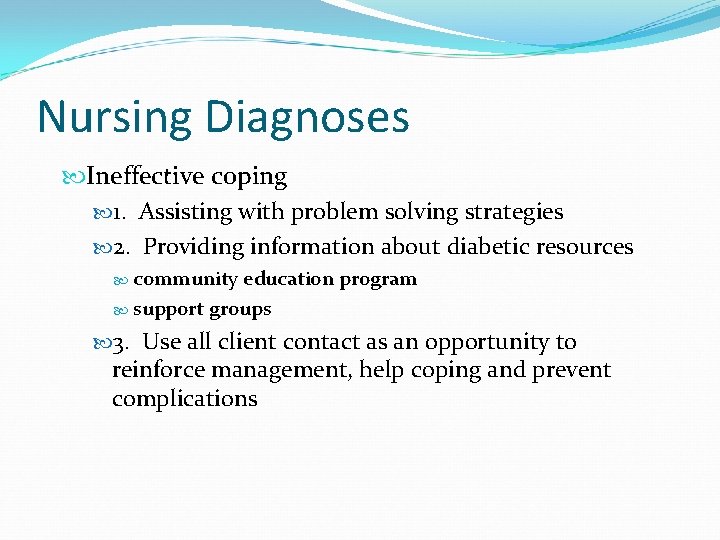 Nursing Diagnoses

Ineffective coping

1. Assisting with problem solving strategies

2. Providing information about diabetic resources

community education program

support groups

3. Use all client contact as an opportunity to reinforce management, help coping and prevent complications